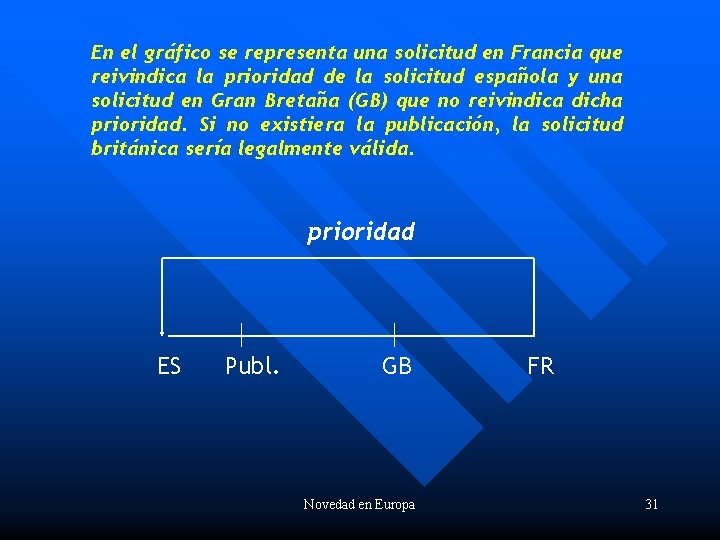 En el gráfico se representa una solicitud en Francia que reivindica la prioridad de la solicitud española y una solicitud en Gran Bretaña (GB) que no reivindica dicha prioridad. Si no existiera la publicación, la solicitud británica sería legalmente válida.

prioridad

ES Publ. GB FR

Novedad en Europa

31